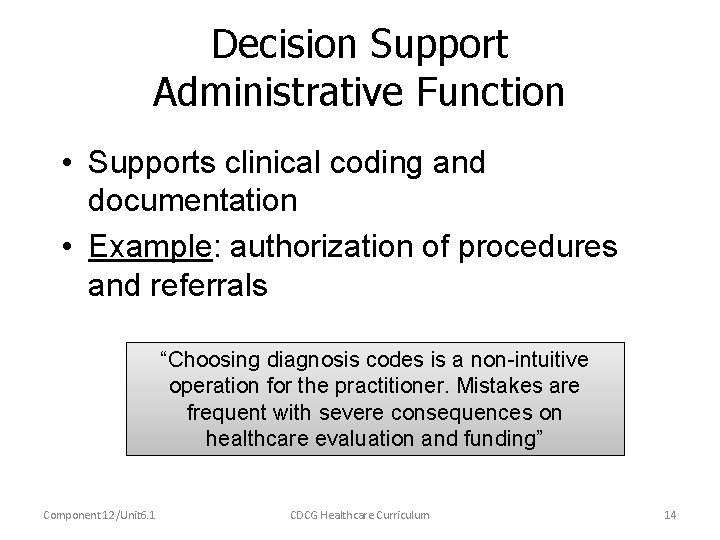 Decision Support
Administrative Function

• Supports clinical coding and documentation
• Example: authorization of procedures and referrals

"Choosing diagnosis codes is a non-intuitive operation for the practitioner. Mistakes are frequent with severe consequences on healthcare evaluation and funding"

Component 12/Unit6.1

CDCG Healthcare Curriculum

14